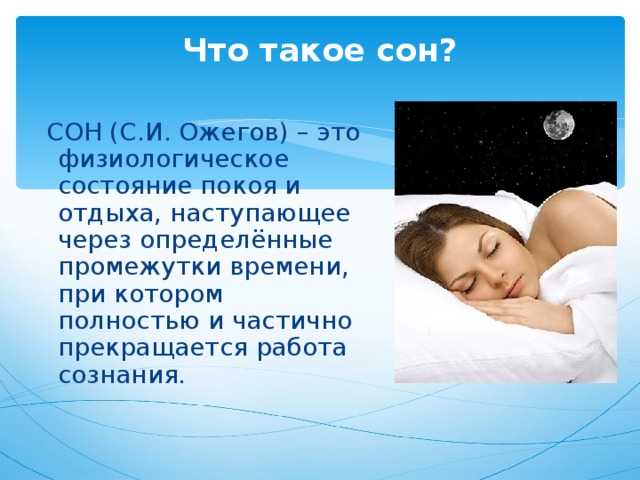 Что такое сон?

СОН (С.И. Ожегов) – это физиологическое состояние покоя и отдыха, наступающее через определённые промежутки времени, при котором полностью и частично прекращается работа сознания.